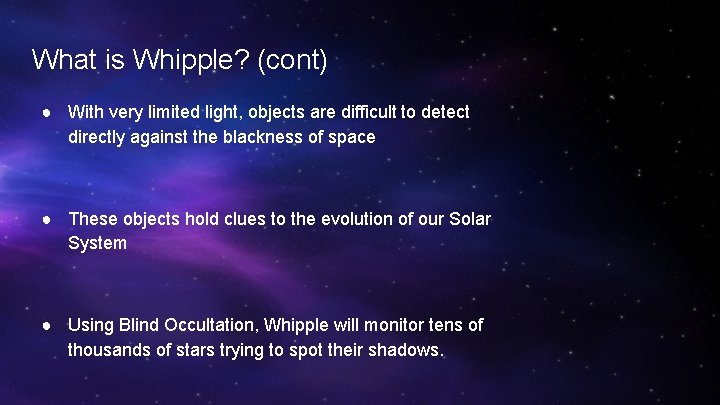 What is Whipple? (cont)

● With very limited light, objects are difficult to detect directly against the blackness of space

● These objects hold clues to the evolution of our Solar System

● Using Blind Occultation, Whipple will monitor tens of thousands of stars trying to spot their shadows.